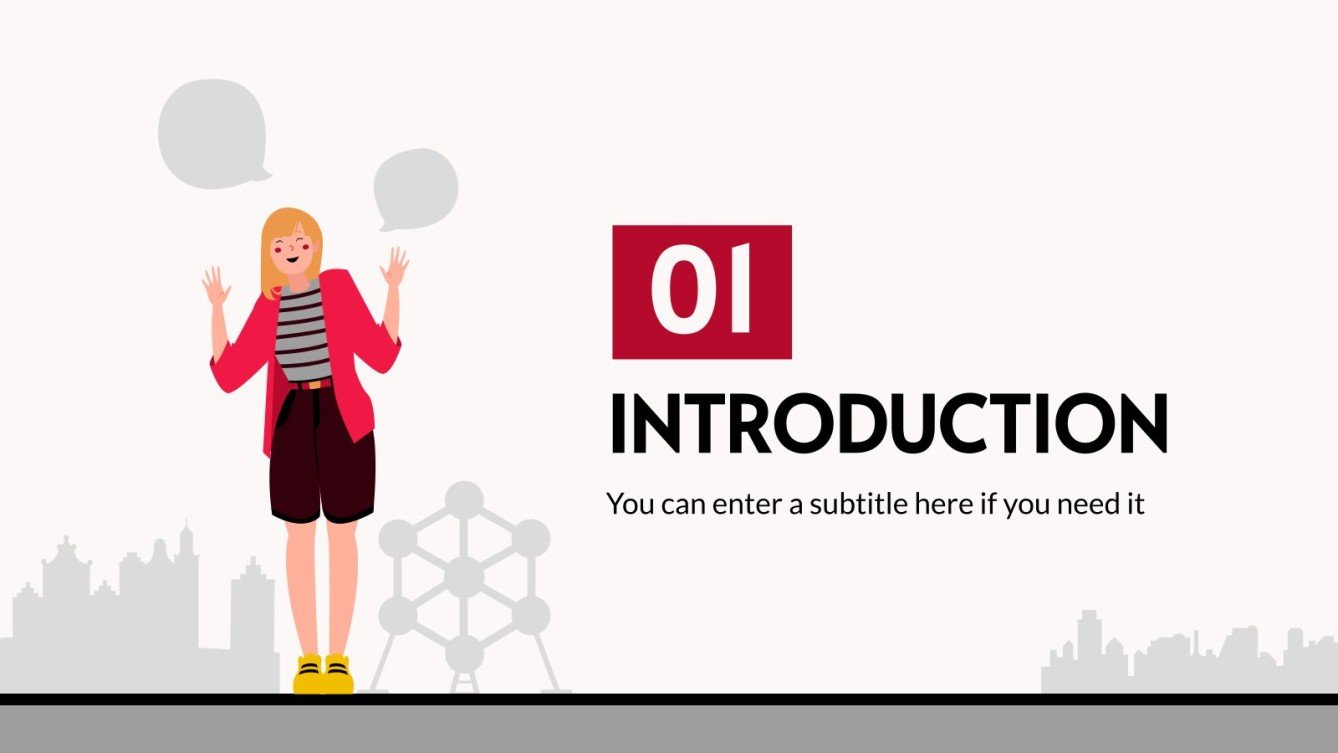 01

INTRODUCTION

You can enter a subtitle here if you need it